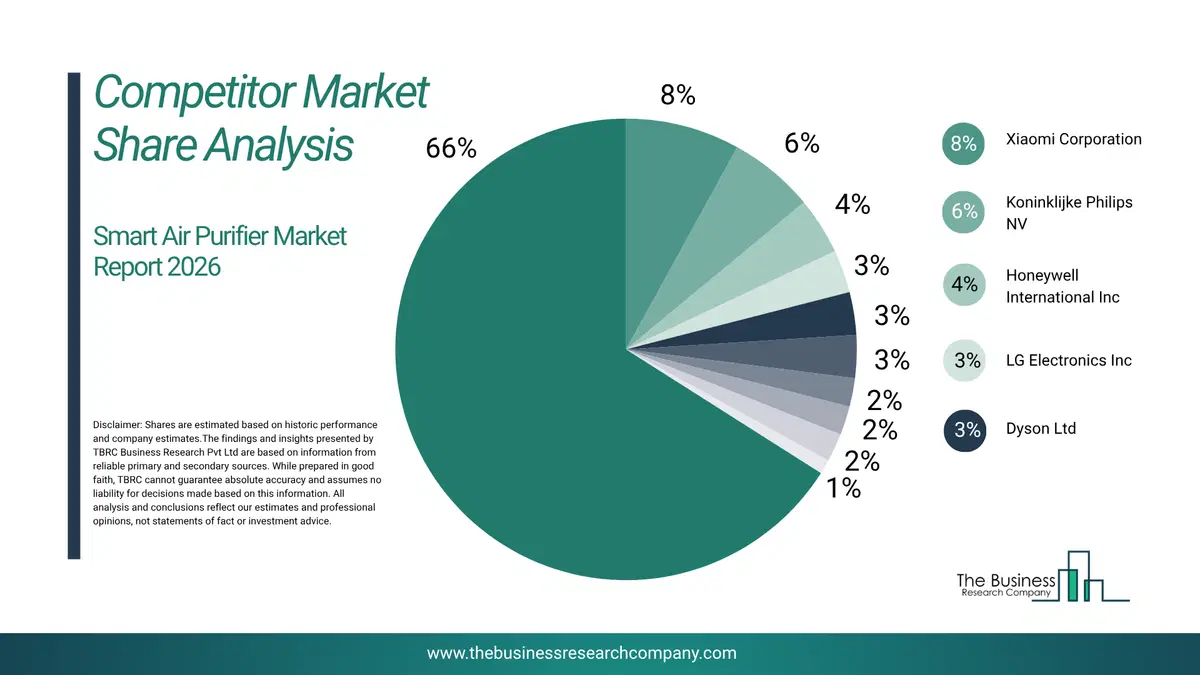 Competitor Market Share Analysis

Smart Air Purifier Market Report 2026

Disclaimer: Shares are estimated based on historic performance and company estimates.The findings and insights presented by TBRC Business Research Pvt Ltd are based on information from reliable primary and secondary sources. While prepared in good faith, TBRC cannot guarantee absolute accuracy and assumes no liability for decisions made based on this information. All analysis and conclusions reflect our estimates and professional opinions, not statements of fact or investment advice.

66%
8%
6%
4%
3%
3%
3%
2%
2%
2%
1%

8% Xiaomi Corporation
6% Koninklijke Philips NV
4% Honeywell International Inc
3% LG Electronics Inc
3% Dyson Ltd

The Business Research Company

www.thebusinessresearchcompany.com